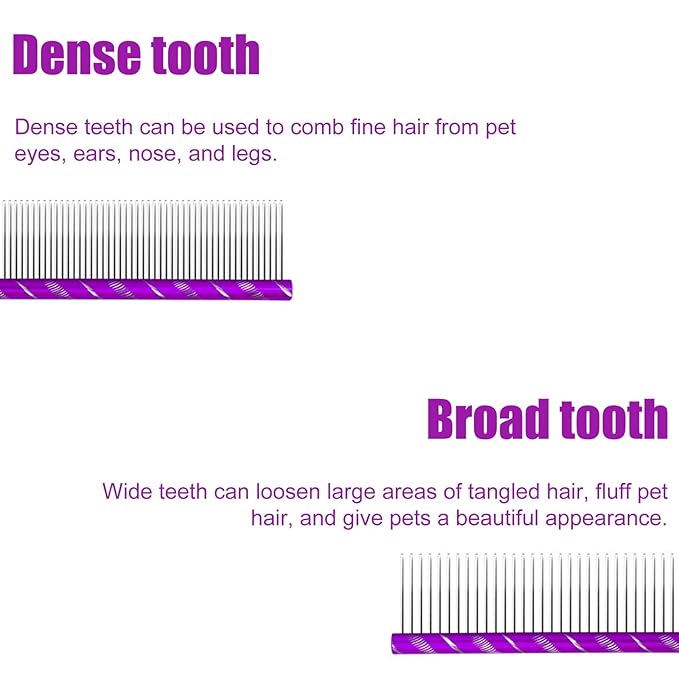 Dense tooth

Dense teeth can be used to comb fine hair from pet eyes, ears, nose, and legs.

Broad tooth

Wide teeth can loosen large areas of tangled hair, fluff pet hair, and give pets a beautiful appearance.